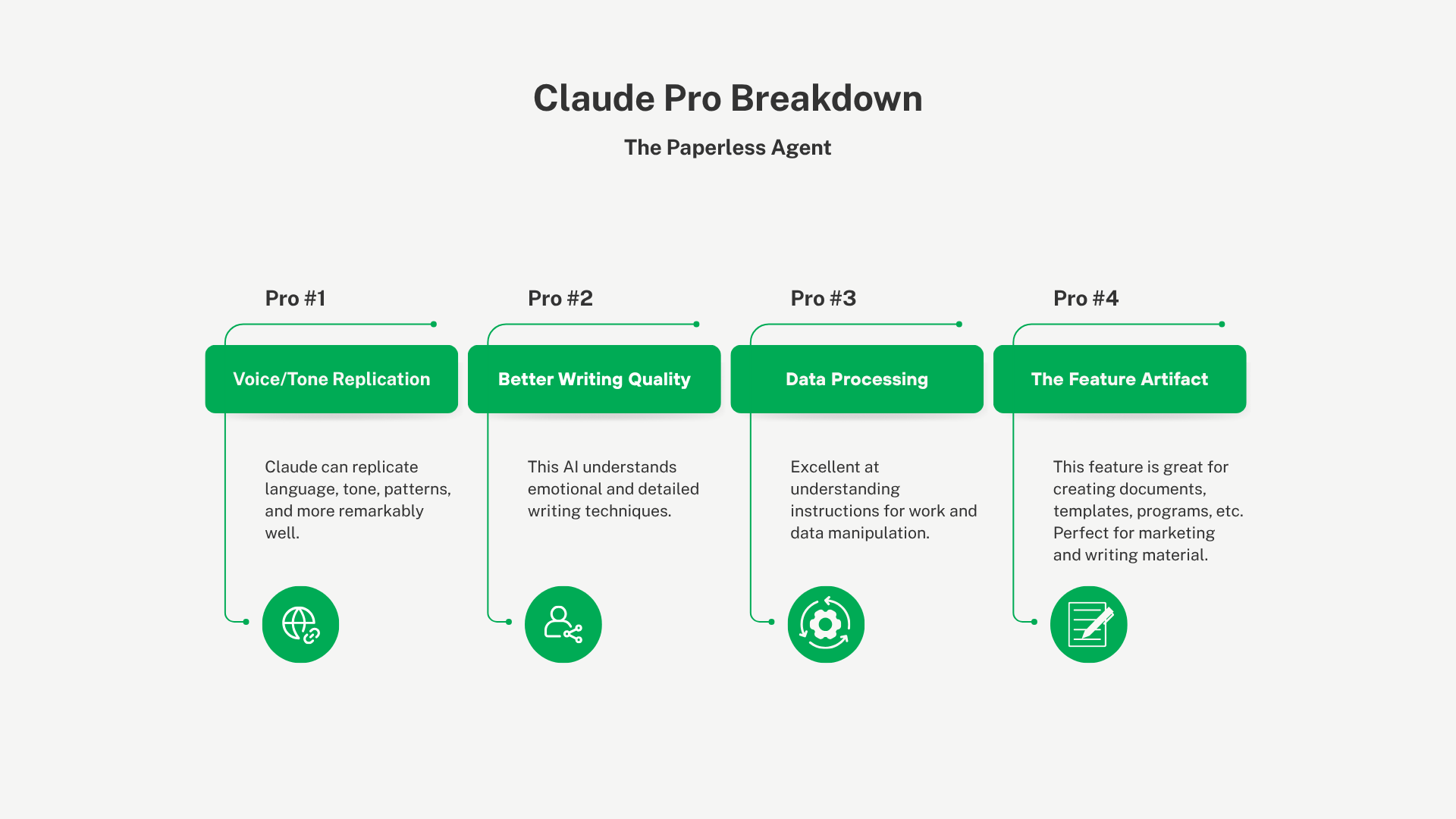 Claude Pro Breakdown

The Paperless Agent

Pro #1

Voice/Tone Replication

Claude can replicate language, tone, patterns, and more remarkably well.

Pro #2

Better Writing Quality

This AI understands emotional and detailed writing techniques.

Pro #3

Data Processing

Excellent at understanding instructions for work and data manipulation.

Pro #4

The Feature Artifact

This feature is great for creating documents, templates, programs, etc. Perfect for marketing and writing material.